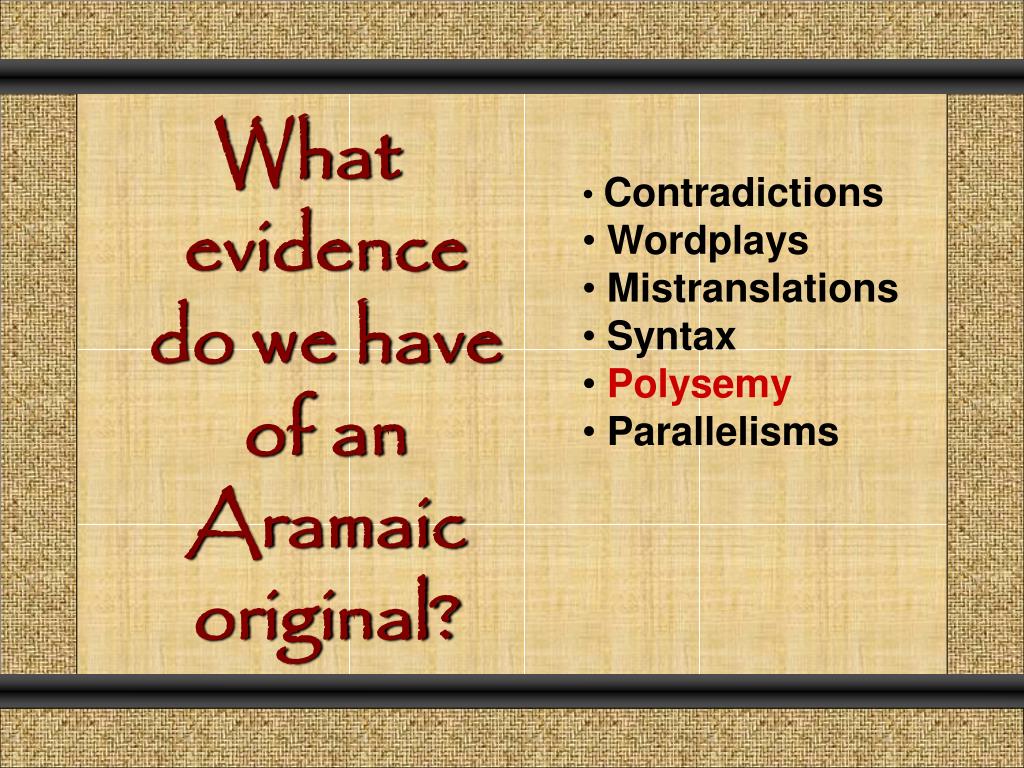 What evidence do we have of an Aramaic original?

• Contradictions
• Wordplays
• Mistranslations
• Syntax
• Polysemy
• Parallelisms